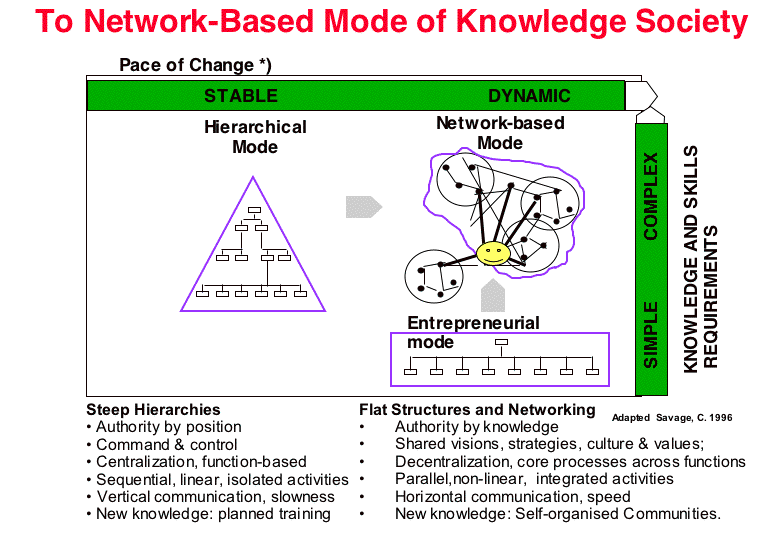 To Network-Based Mode of Knowledge Society

Pace of Change *)

STABLE DYNAMIC

Hierarchical Mode

Network-based Mode

Entrepreneurial mode

SIMPLE COMPLEX

KNOWLEDGE AND SKILLS REQUIREMENTS

Steep Hierarchies
• Authority by position
• Command & control
• Centralization, function-based
• Sequential, linear, isolated activities
• Vertical communication, slowness
• New knowledge: planned training

Flat Structures and Networking
• Authority by knowledge
• Shared visions, strategies, culture & values;
• Decentralization, core processes across functions
• Parallel,non-linear, integrated activities
• Horizontal communication, speed
• New knowledge: Self-organised Communities.

Adapted Savage, C. 1996